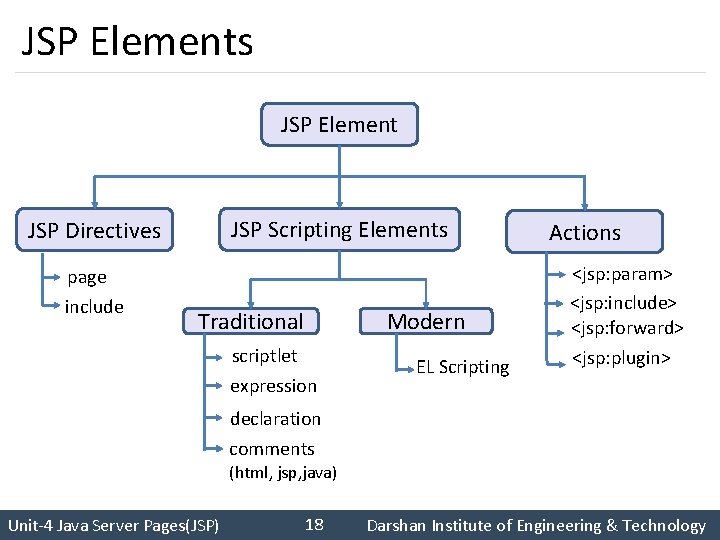 JSP Elements

JSP Element

JSP Directives

page

include

JSP Scripting Elements

Traditional

scriptlet

expression

declaration

comments (html, jsp,java)

Modern

EL Scripting

Actions

<jsp:param>

<jsp:include>

<jsp:forward>

<jsp:plugin>

Unit-4 Java Server Pages(JSP) 18 Darshan Institute of Engineering & Technology